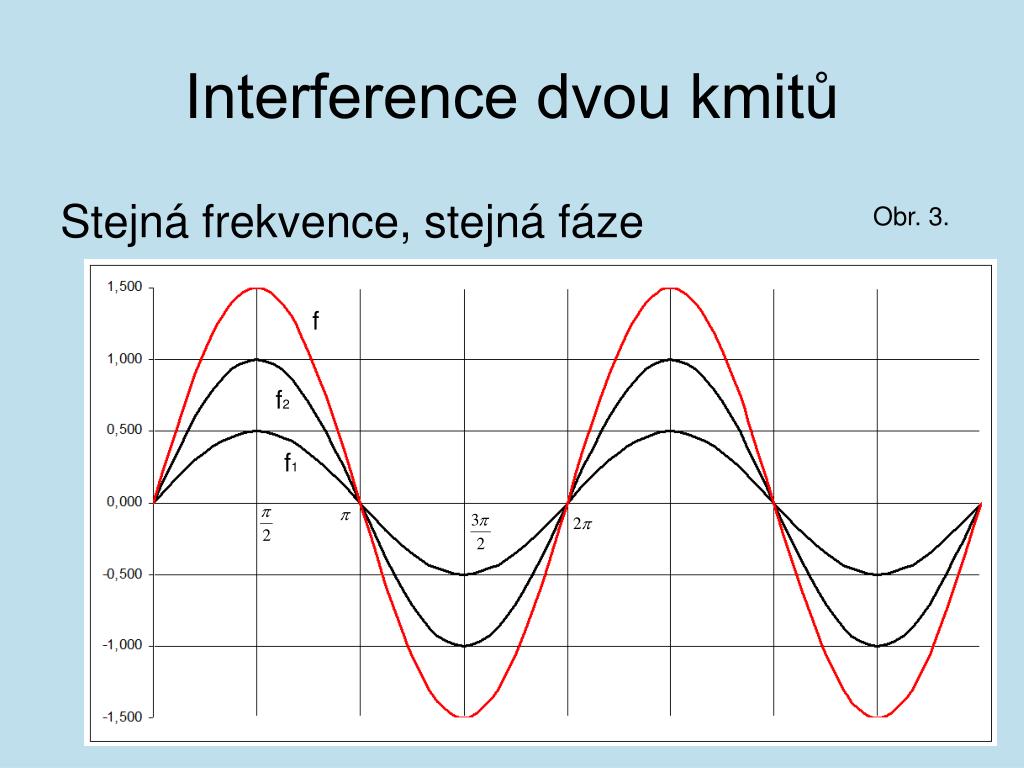 Interference dvou kmitů

Stejná frekvence, stejná fáze

Obr. 3.

1,500
1,000
0,500
0,000
-0,500
-1,000
-1,500

f
$f_2$
$f_1$

$\frac{\pi}{2}$
$\pi$
$\frac{3\pi}{2}$
$2\pi$